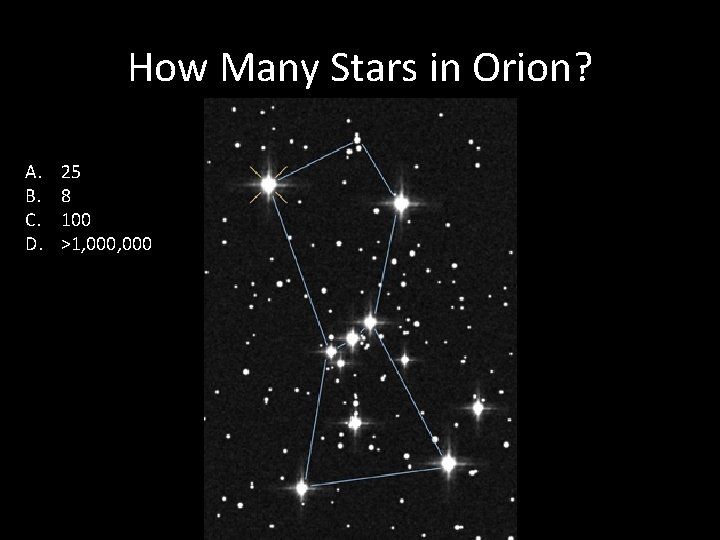 How Many Stars in Orion?

A. 25
B. 8
C. 100
D. >1,000,000